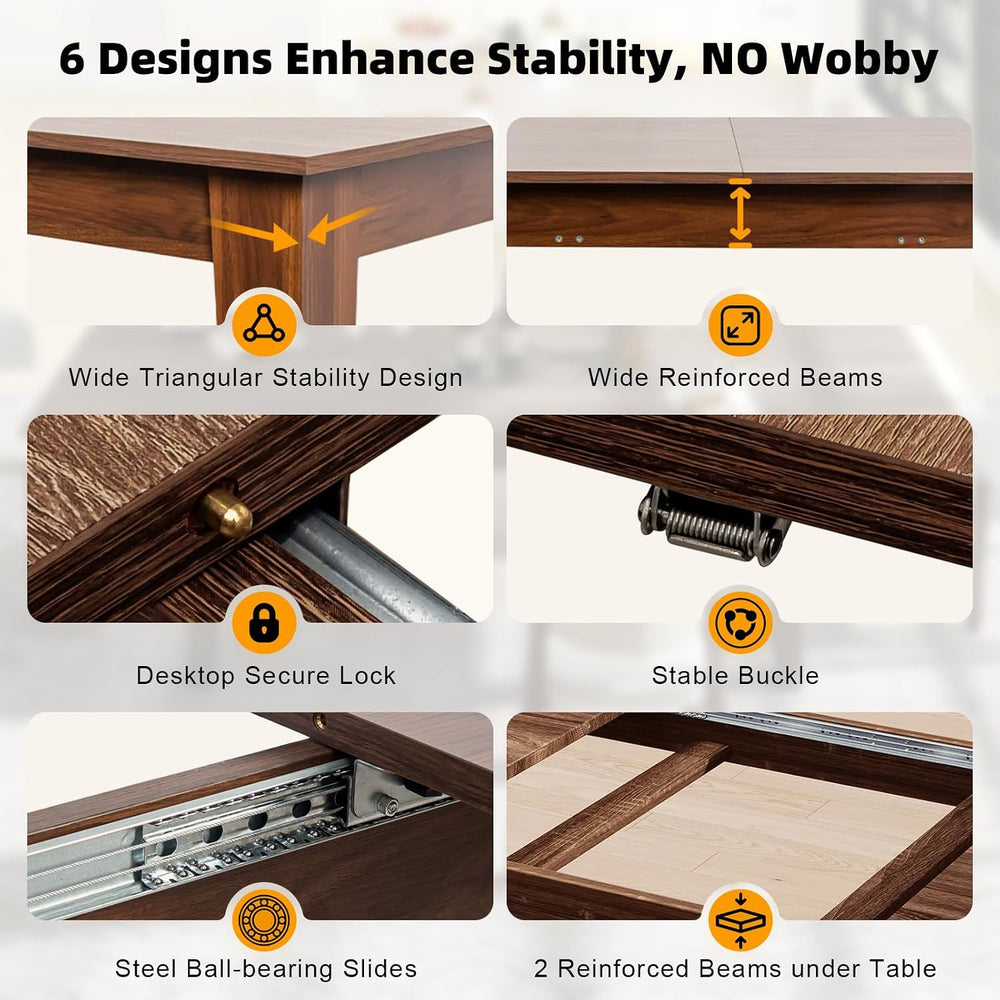 6 Designs Enhance Stability, NO Wobby

Wide Triangular Stability Design

Wide Reinforced Beams

Desktop Secure Lock

Stable Buckle

Steel Ball-bearing Slides

2 Reinforced Beams under Table